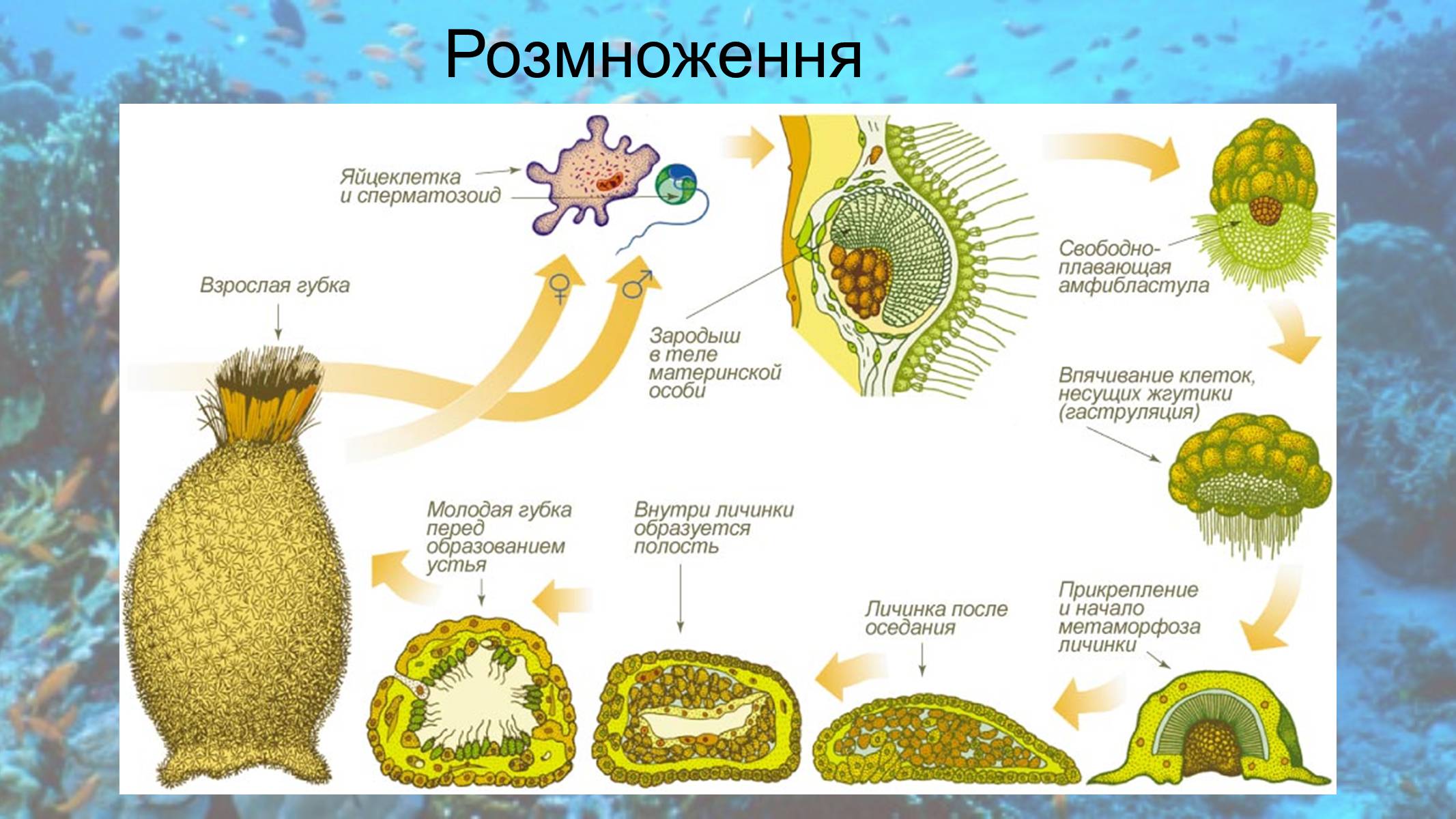 Розмноження

Яйцеклетка и сперматозоид

Взрослая губка

♀ ♂

Зародыш в теле материнской особи

Свободно-плавающая амфибластула

Впячивание клеток, несущих жгутики (гаструляция)

Прикрепление и начало метаморфоза личинки

Личинка после оседания

Внутри личинки образуется полость

Молодая губка перед образованием устья